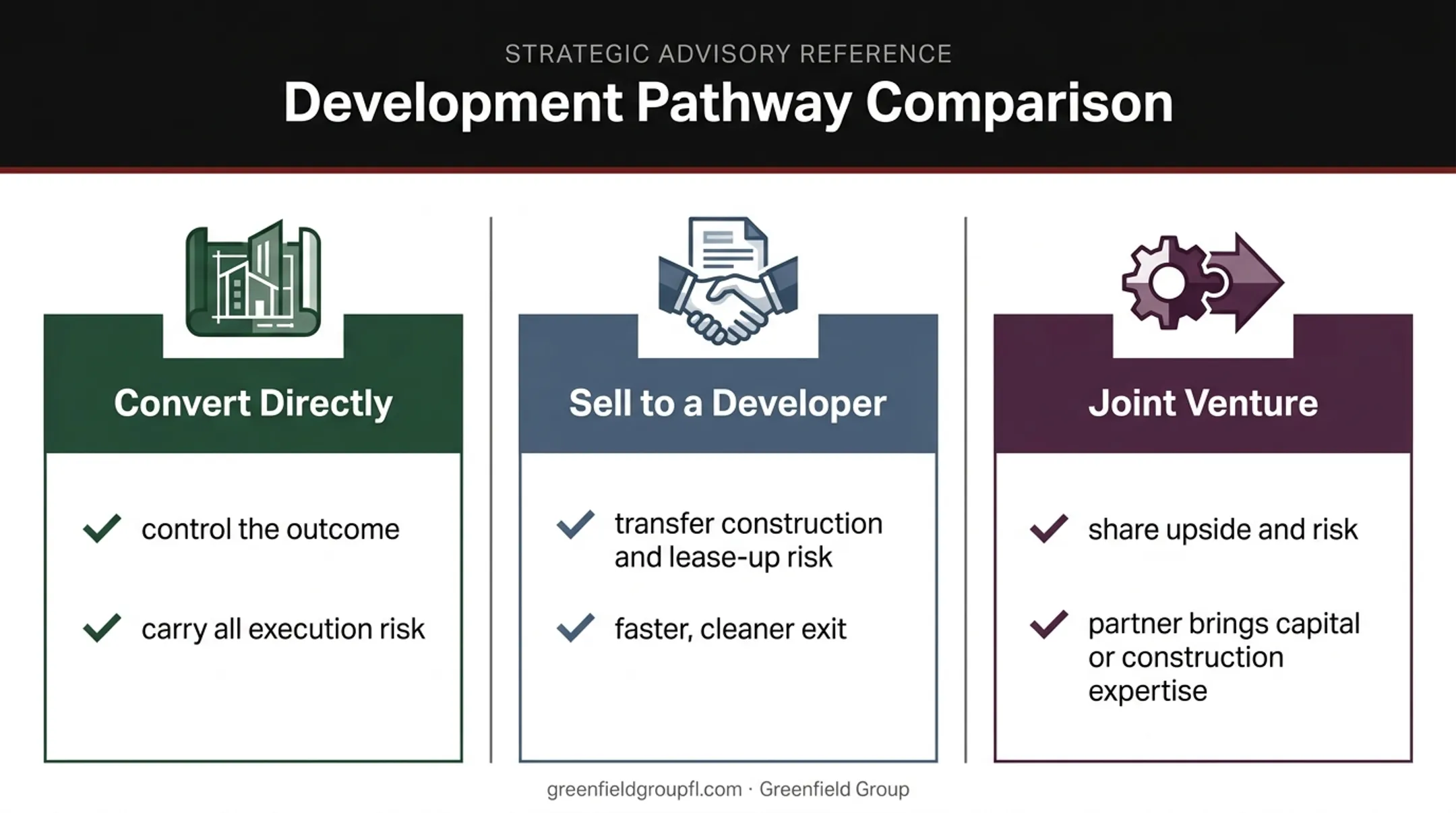 STRATEGIC ADVISORY REFERENCE

Development Pathway Comparison

Convert Directly

control the outcome

carry all execution risk

Sell to a Developer

transfer construction and lease-up risk

faster, cleaner exit

Joint Venture

share upside and risk

partner brings capital or construction expertise

greenfieldgroupfl.com · Greenfield Group